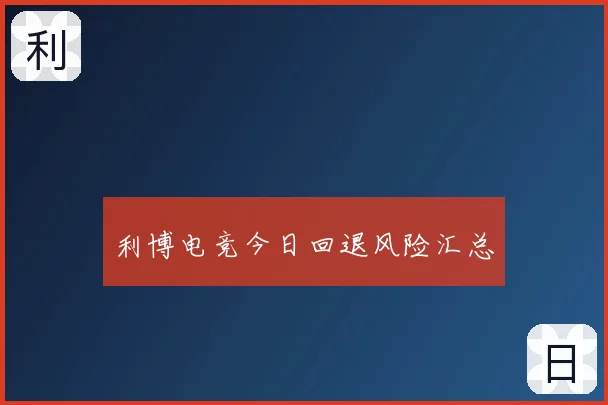 利

利博电竞今日回退风险汇总

日